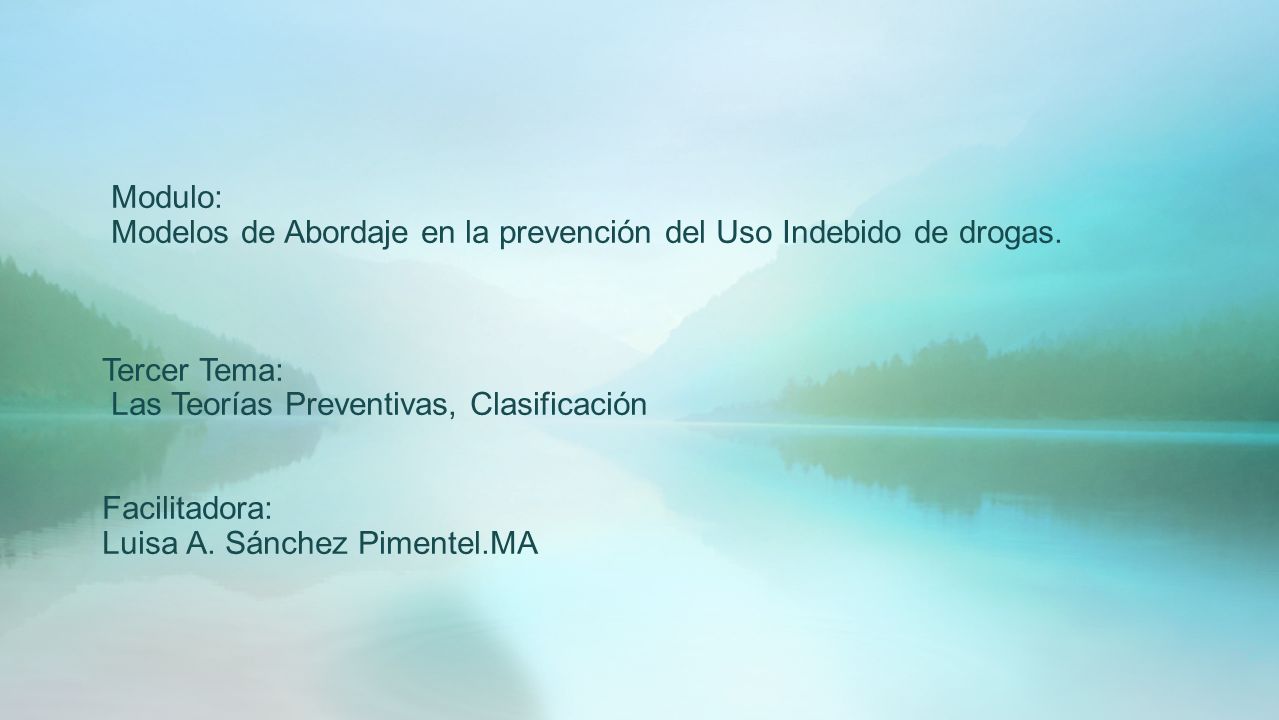 Modulo:
Modelos de Abordaje en la prevención del Uso Indebido de drogas.

Tercer Tema:
Las Teorías Preventivas, Clasificación

Facilitadora:
Luisa A. Sánchez Pimentel.MA